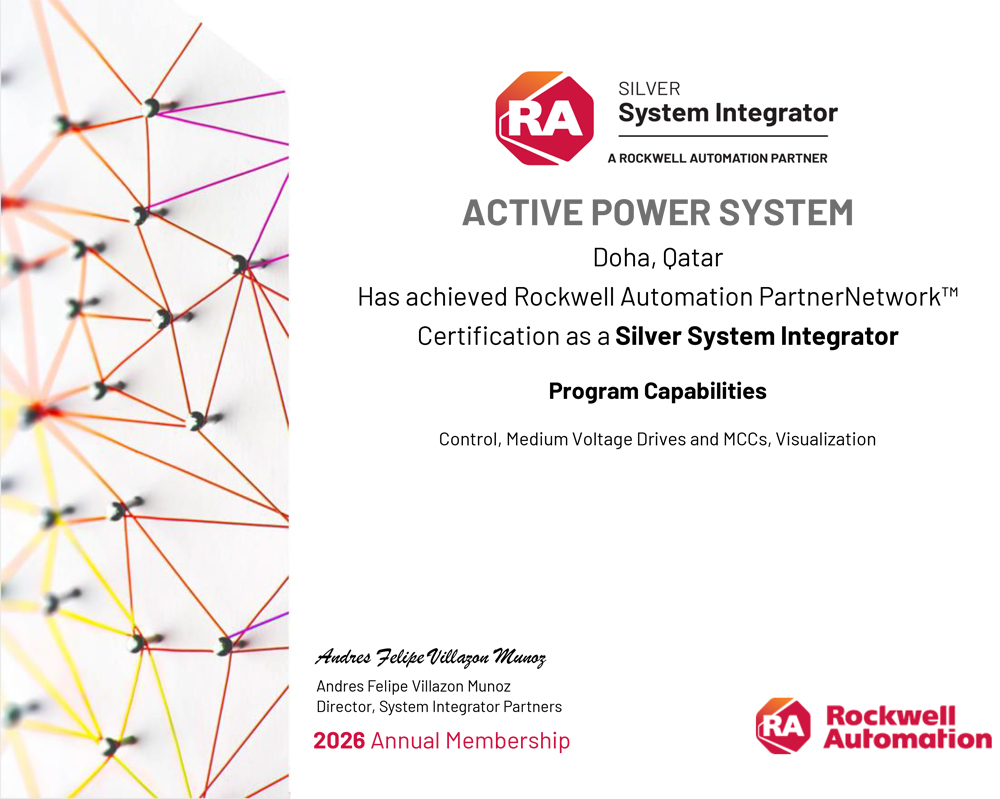 RA
SILVER
System Integrator
A ROCKWELL AUTOMATION PARTNER

ACTIVE POWER SYSTEM

Doha, Qatar

Has achieved Rockwell Automation PartnerNetwork™ Certification as a Silver System Integrator

Program Capabilities

Control, Medium Voltage Drives and MCCs, Visualization

Andres Felipe Villazon Munoz

Andres Felipe Villazon Munoz
Director, System Integrator Partners

2026 Annual Membership

RA Rockwell Automation